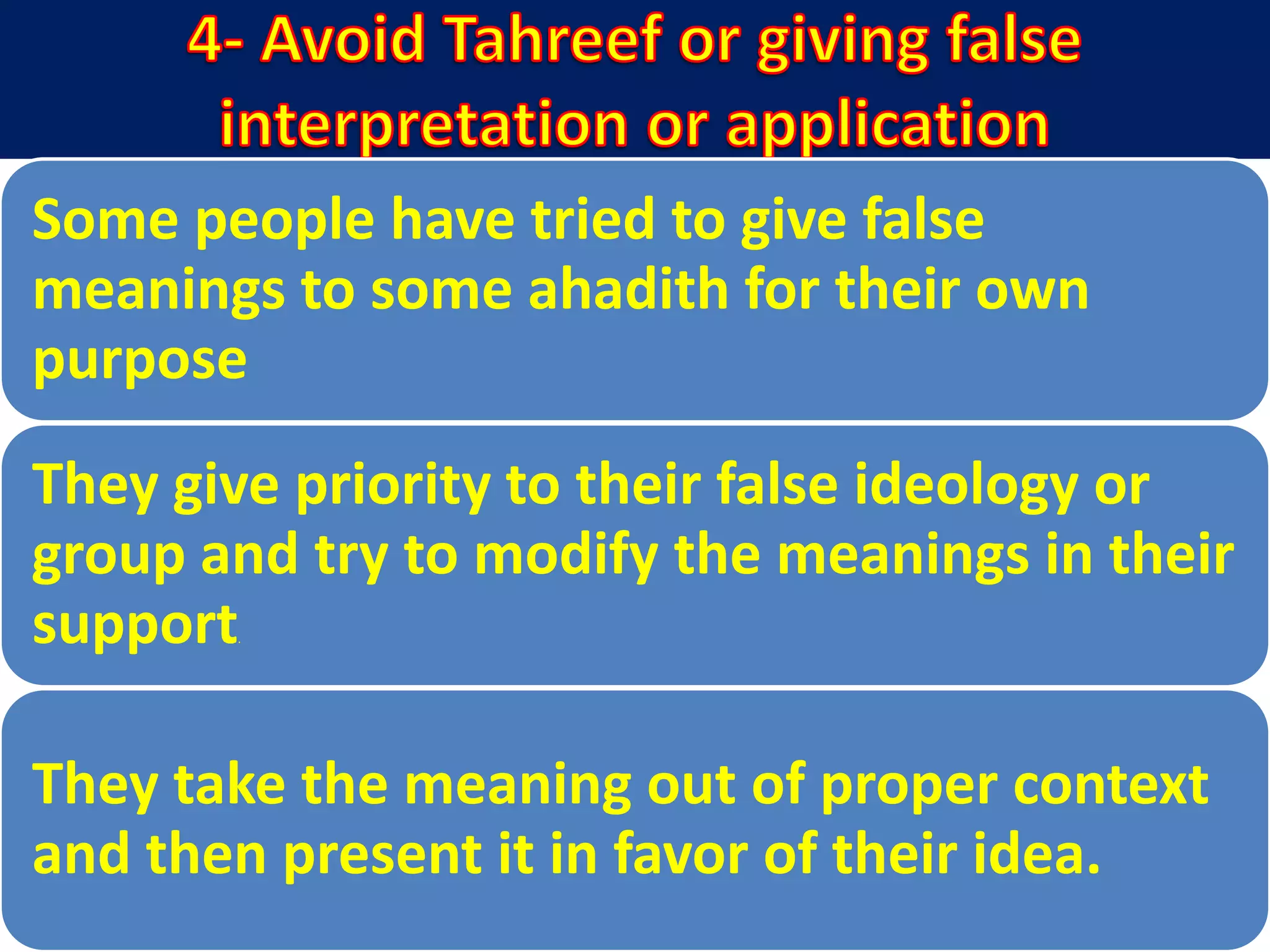 4- Avoid Tahreef or giving false interpretation or application

Some people have tried to give false meanings to some ahadith for their own purpose

They give priority to their false ideology or group and try to modify the meanings in their support.

They take the meaning out of proper context and then present it in favor of their idea.